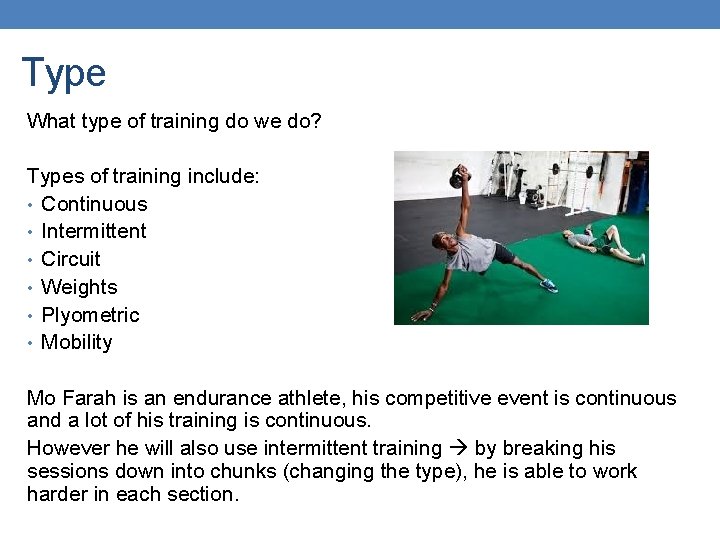 Type

What type of training do we do?

Types of training include:
• Continuous
• Intermittent
• Circuit
• Weights
• Plyometric
• Mobility

Mo Farah is an endurance athlete, his competitive event is continuous and a lot of his training is continuous.

However he will also use intermittent training → by breaking his sessions down into chunks (changing the type), he is able to work harder in each section.